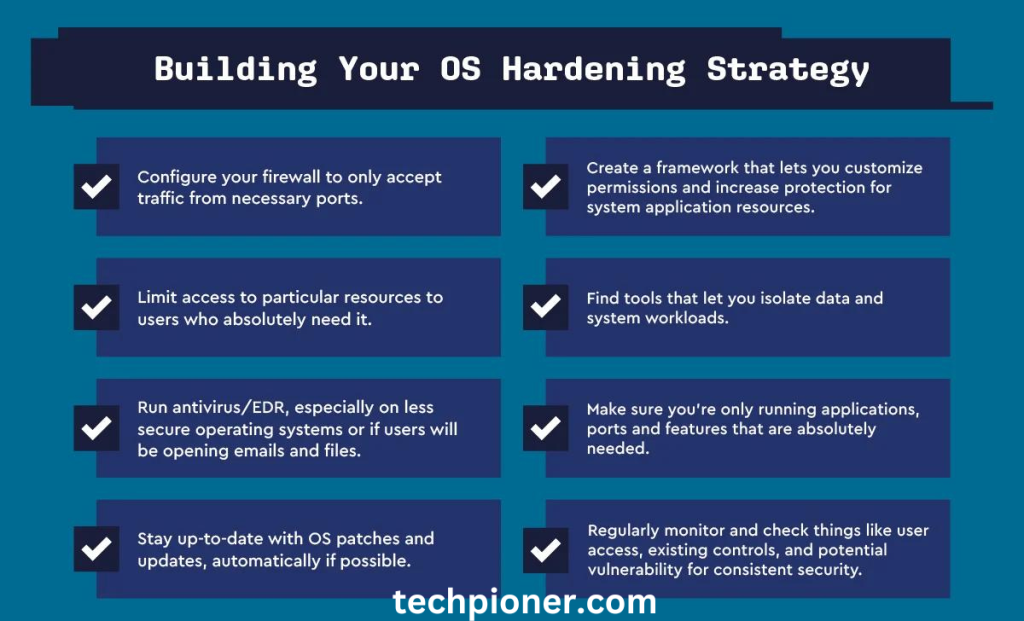 Building Your OS Hardening Strategy

Configure your firewall to only accept traffic from necessary ports.

Limit access to particular resources to users who absolutely need it.

Run antivirus/EDR, especially on less secure operating systems or if users will be opening emails and files.

Stay up-to-date with OS patches and updates, automatically if possible.

Create a framework that lets you customize permissions and increase protection for system application resources.

Find tools that let you isolate data and system workloads.

Make sure you're only running applications, ports and features that are absolutely needed.

Regularly monitor and check things like user access, existing controls, and potential vulnerability for consistent security.

techpioner.com